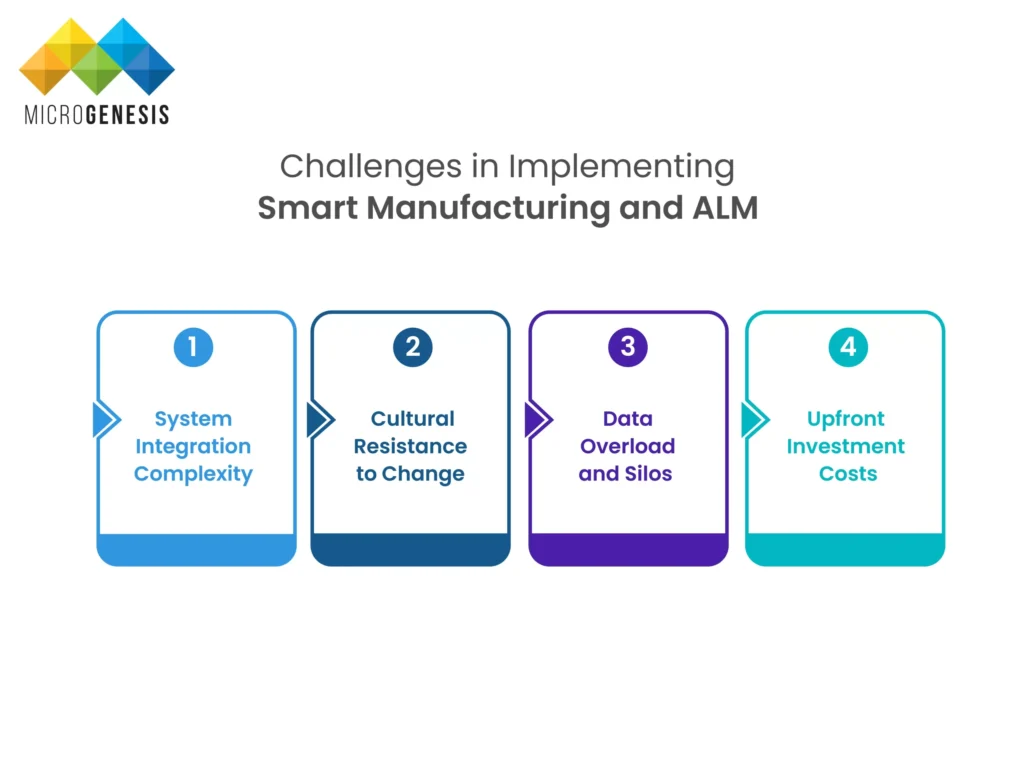 MICROGENESIS

Challenges in Implementing
Smart Manufacturing and ALM

1
System Integration Complexity

2
Cultural Resistance to Change

3
Data Overload and Silos

4
Upfront Investment Costs